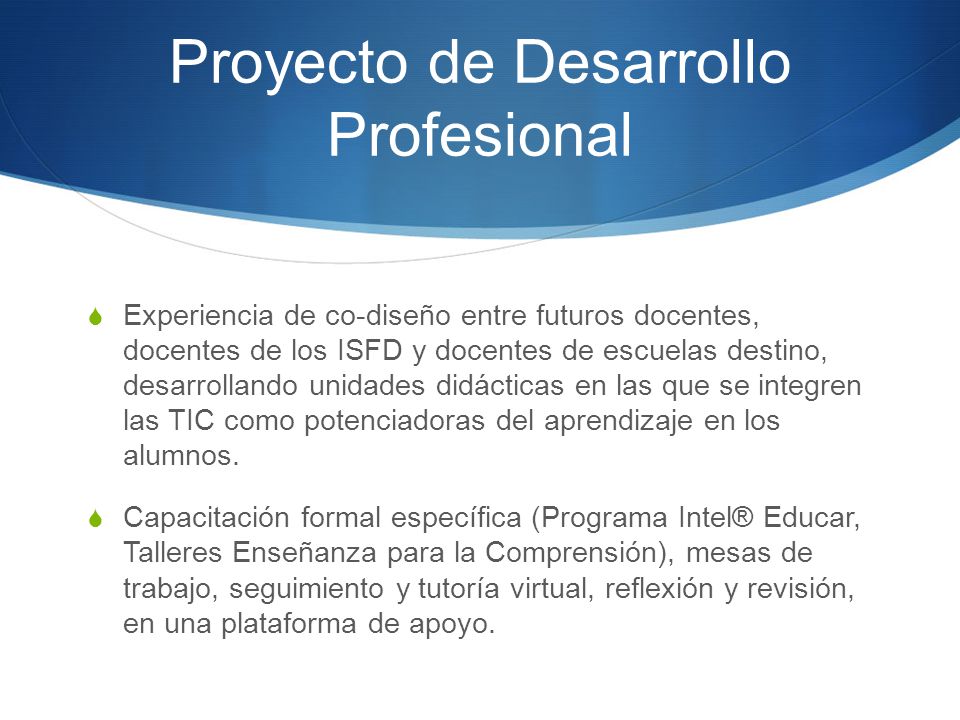 Proyecto de Desarrollo Profesional

Experiencia de co-diseño entre futuros docentes, docentes de los ISFD y docentes de escuelas destino, desarrollando unidades didácticas en las que se integren las TIC como potenciadoras del aprendizaje en los alumnos.

Capacitación formal específica (Programa Intel® Educar, Talleres Enseñanza para la Comprensión), mesas de trabajo, seguimiento y tutoría virtual, reflexión y revisión, en una plataforma de apoyo.